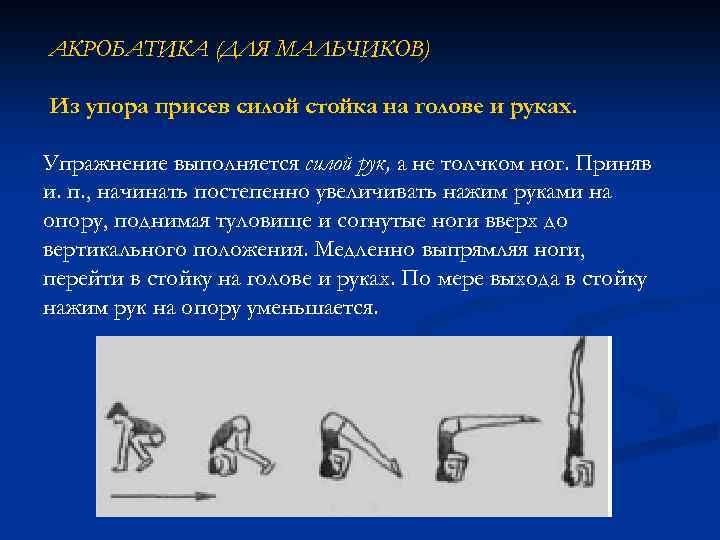 АКРОБАТИКА (ДЛЯ МАЛЬЧИКОВ)

Из упора присев силой стойка на голове и руках.

Упражнение выполняется силой рук, а не толчком ног. Приняв и. п., начинать постепенно увеличивать нажим руками на опору, поднимая туловище и согнутые ноги вверх до вертикального положения. Медленно выпрямляя ноги, перейти в стойку на голове и руках. По мере выхода в стойку нажим рук на опору уменьшается.